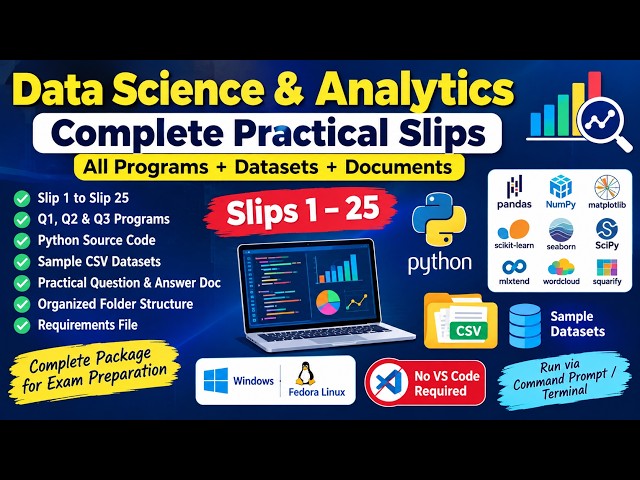 Data Science & Analytics
Complete Practical Slips
All Programs + Datasets + Documents

Slip 1 to Slip 25
Q1, Q2 & Q3 Programs
Python Source Code
Sample CSV Datasets
Practical Question & Answer Doc
Organized Folder Structure
Requirements File

Slips 1 - 25

python

pandas
NumPy
matplotlib
scikit-learn
seaborn
SciPy
mlxtend
wordcloud
squarify

CSV
Sample Datasets

Complete Package for Exam Preparation

Windows
Fedora Linux

No VS Code Required

Run via Command Prompt / Terminal